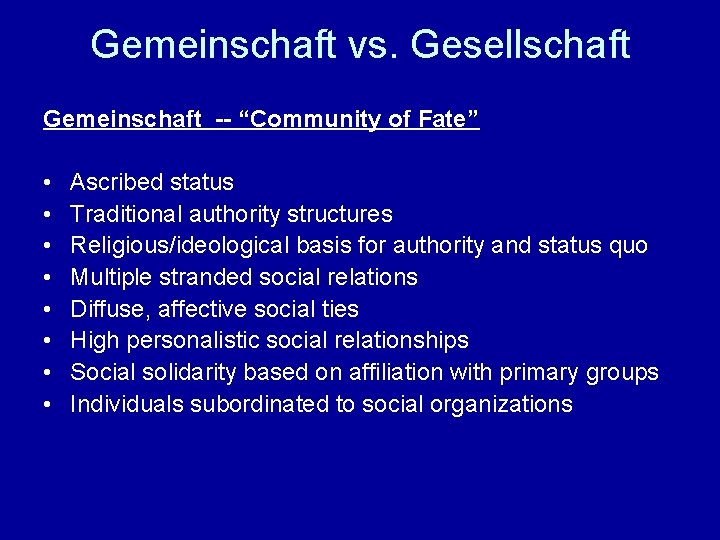 Gemeinschaft vs. Gesellschaft

Gemeinschaft -- “Community of Fate”

• Ascribed status
• Traditional authority structures
• Religious/ideological basis for authority and status quo
• Multiple stranded social relations
• Diffuse, affective social ties
• High personalistic social relationships
• Social solidarity based on affiliation with primary groups
• Individuals subordinated to social organizations